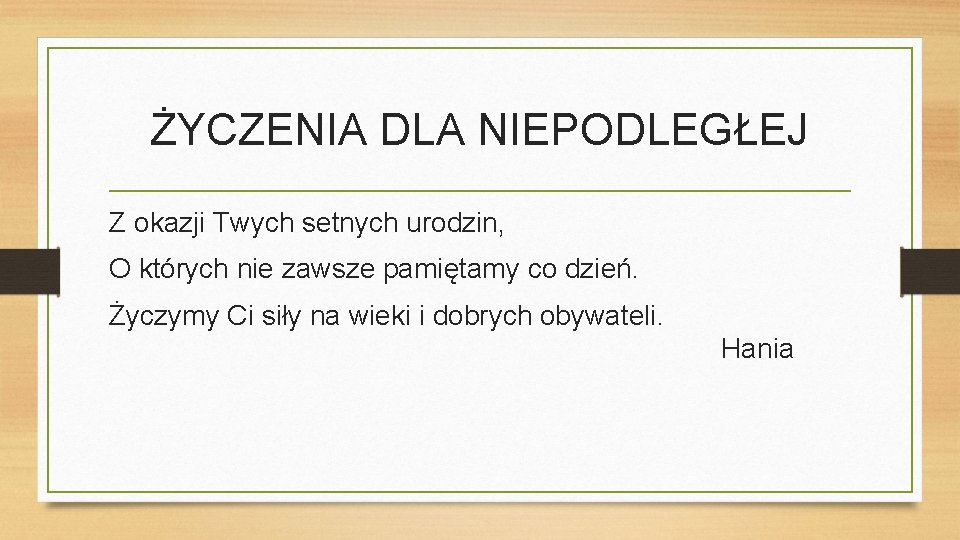 ŻYCZENIA DLA NIEPODLEGŁEJ

Z okazji Twych setnych urodzin,
O których nie zawsze pamiętamy co dzień.
Życzymy Ci siły na wieki i dobrych obywateli.

Hania